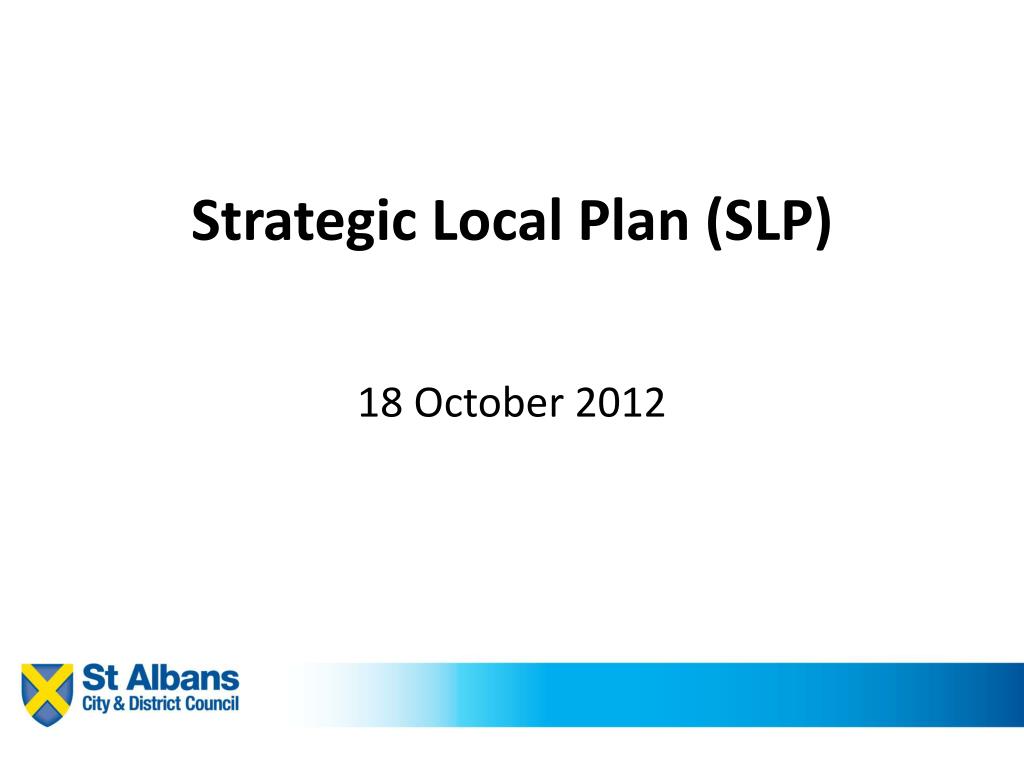 Strategic Local Plan (SLP)

18 October 2012

St Albans
City & District Council